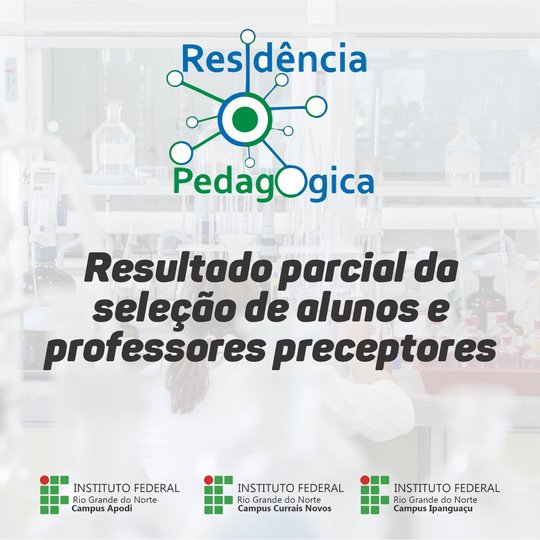 Residência Pedagógica

Resultado parcial da seleção de alunos e professores preceptores

INSTITUTO FEDERAL
Rio Grande do Norte
Campus Apodi

INSTITUTO FEDERAL
Rio Grande do Norte
Campus Currais Novos

INSTITUTO FEDERAL
Rio Grande do Norte
Campus Ipanguaçu